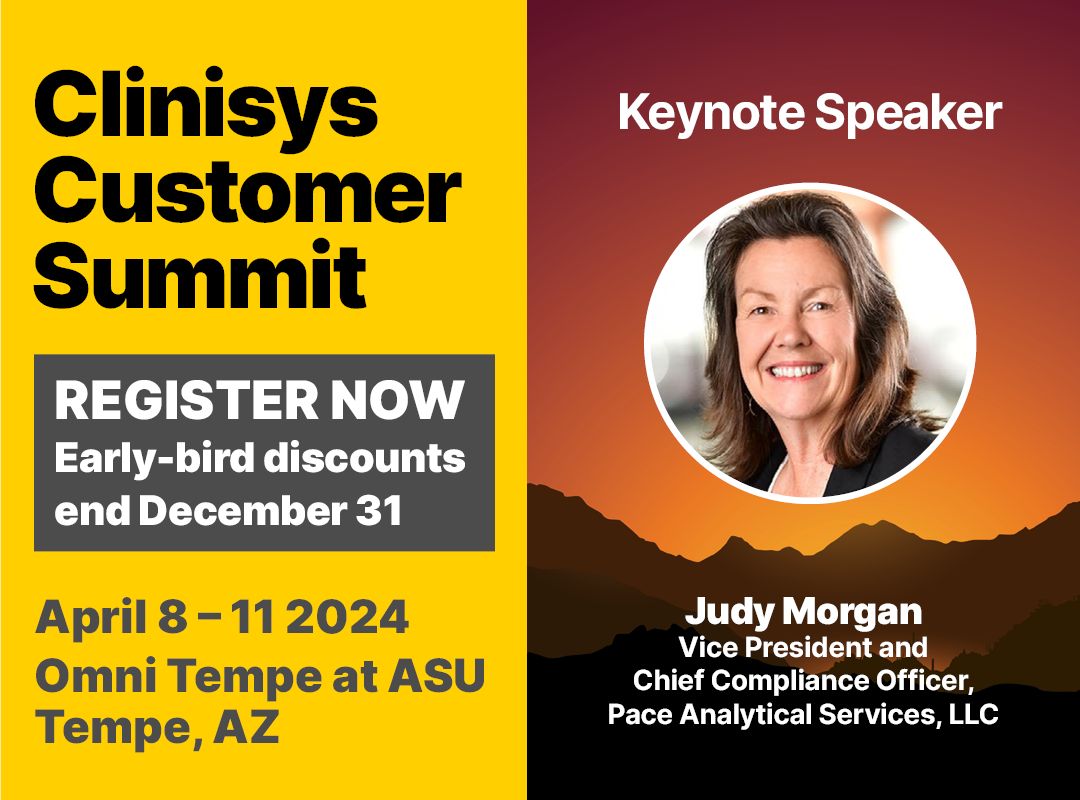 Clinisys Customer Summit

REGISTER NOW
Early-bird discounts end December 31

April 8 – 11 2024
Omni Tempe at ASU
Tempe, AZ

Keynote Speaker

Judy Morgan
Vice President and
Chief Compliance Officer,
Pace Analytical Services, LLC